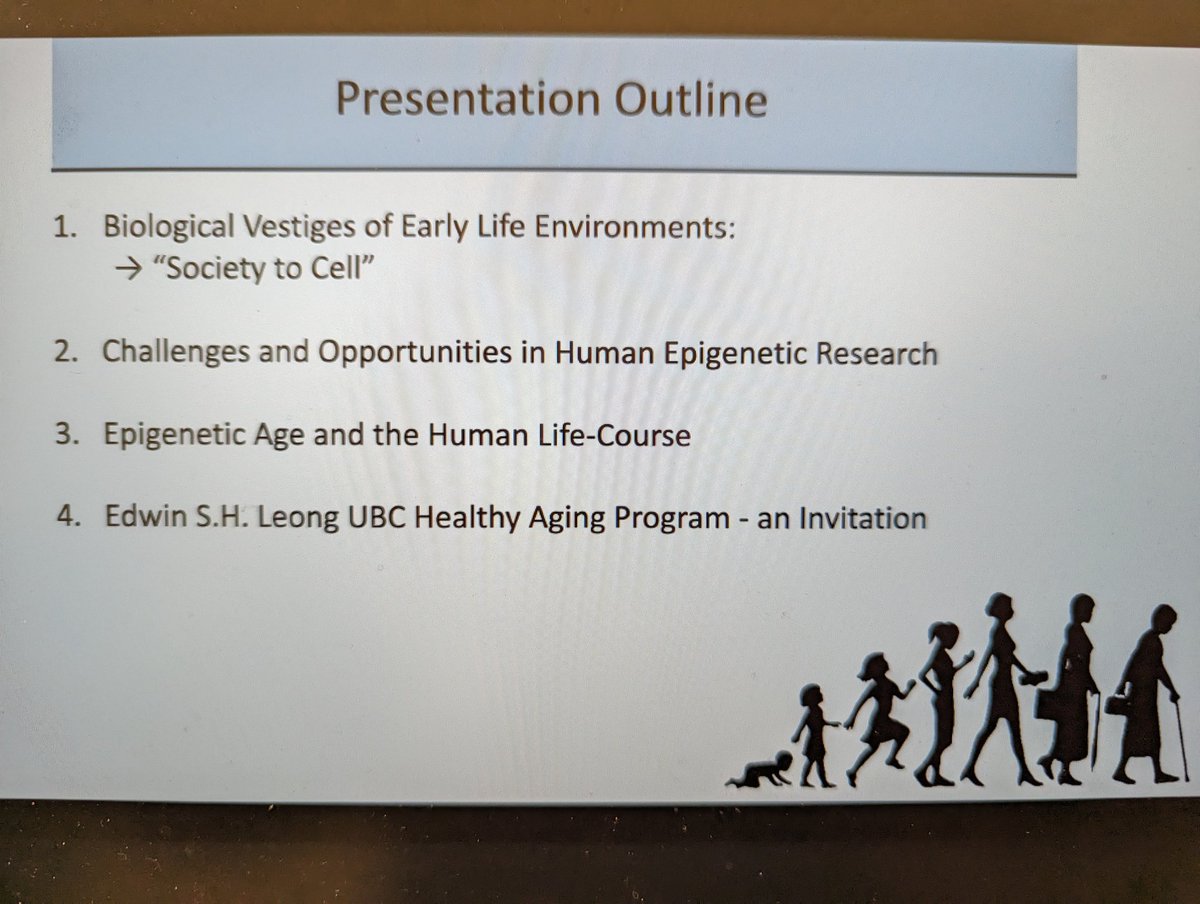 Presentation Outline

1. Biological Vestiges of Early Life Environments:
→ "Society to Cell"

2. Challenges and Opportunities in Human Epigenetic Research

3. Epigenetic Age and the Human Life-Course

4. Edwin S.H. Leong UBC Healthy Aging Program - an Invitation